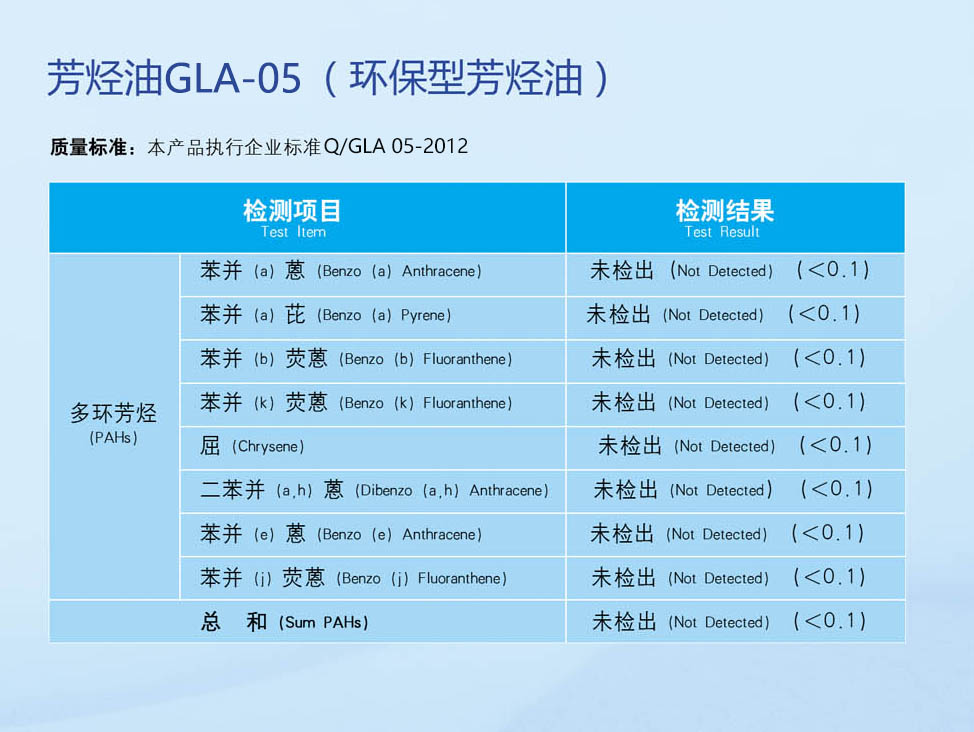 芳烃油GLA-05（环保型芳烃油）

质量标准：本产品执行企业标准Q/GLA 05-2012

| 检测项目 Test Item | | 检测结果 Test Result |
|---|---|---|
| 多环芳烃 (PAHs) | 苯并（a）蒽（Benzo（a）Anthracene） | 未检出（Not Detected）（<0.1） |
| | 苯并（a）芘（Benzo（a）Pyrene） | 未检出（Not Detected）（<0.1） |
| | 苯并（b）荧蒽（Benzo（b）Fluoranthene） | 未检出（Not Detected）（<0.1） |
| | 苯并（k）荧蒽（Benzo（k）Fluoranthene） | 未检出（Not Detected）（<0.1） |
| | 屈（Chrysene） | 未检出（Not Detected）（<0.1） |
| | 二苯并（a,h）蒽（Dibenzo（a,h）Anthracene） | 未检出（Not Detected）（<0.1） |
| | 苯并（e）蒽（Benzo（e）Anthracene） | 未检出（Not Detected）（<0.1） |
| | 苯并（j）荧蒽（Benzo（j）Fluoranthene） | 未检出（Not Detected）（<0.1） |
| 总 和（Sum PAHs） | | 未检出（Not Detected）（<0.1） |